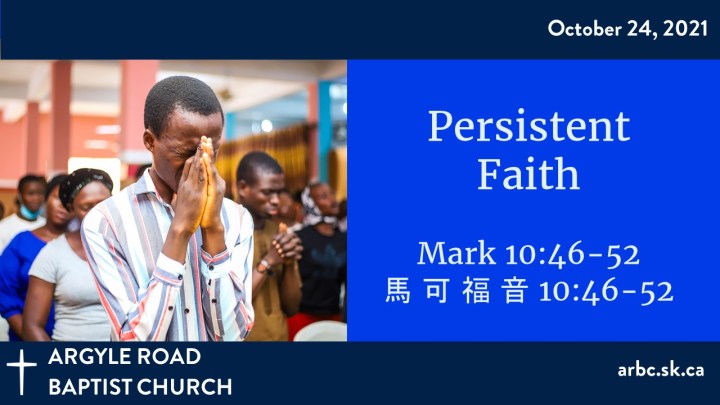 October 24, 2021

Persistent Faith

Mark 10:46-52
馬可福音 10:46-52

ARGYLE ROAD
BAPTIST CHURCH

arbc.sk.ca